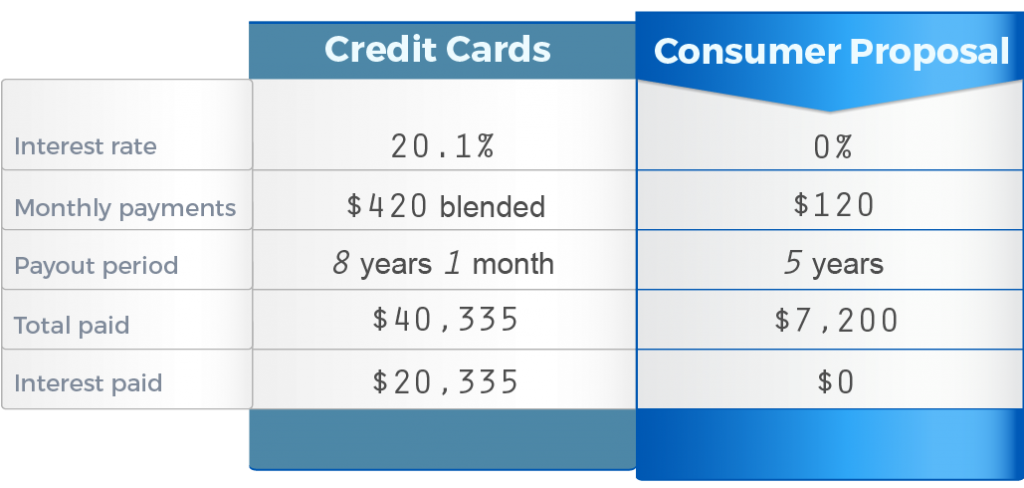 |  | Credit Cards | Consumer Proposal |
|---|---|---|
| Interest rate | 20.1% | 0% |
| Monthly payments | \$420 blended | \$120 |
| Payout period | 8 years 1 month | 5 years |
| Total paid | \$40,335 | \$7,200 |
| Interest paid | \$20,335 | \$0 |